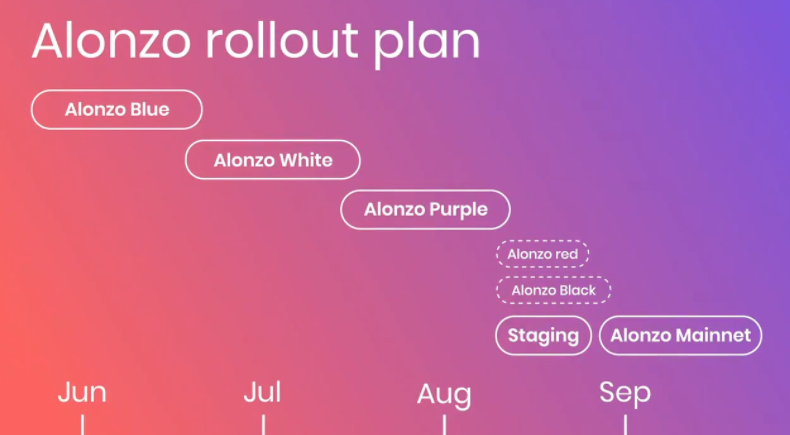 Alonzo rollout plan

Alonzo Blue

Alonzo White

Alonzo Purple

Alonzo red

Alonzo Black

Staging

Alonzo Mainnet

Jun

Jul

Aug

Sep